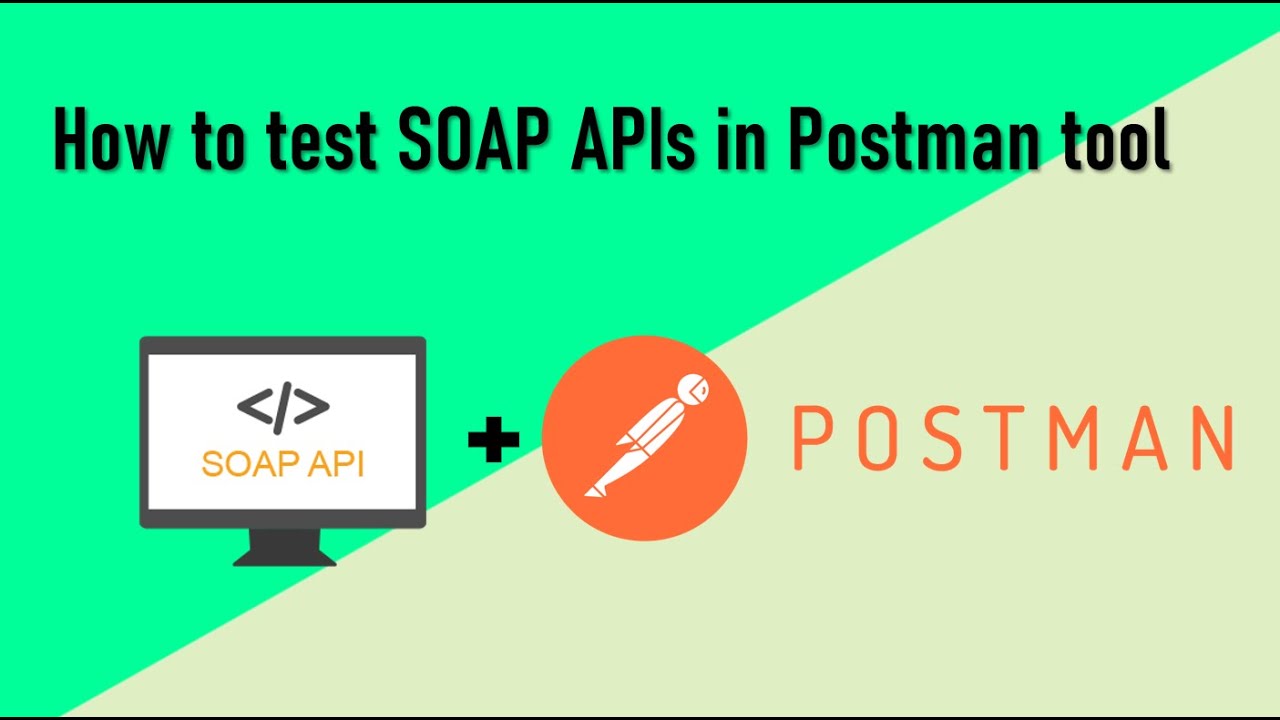 How to test SOAP APIs in Postman tool

</>
SOAP API

+

POSTMAN